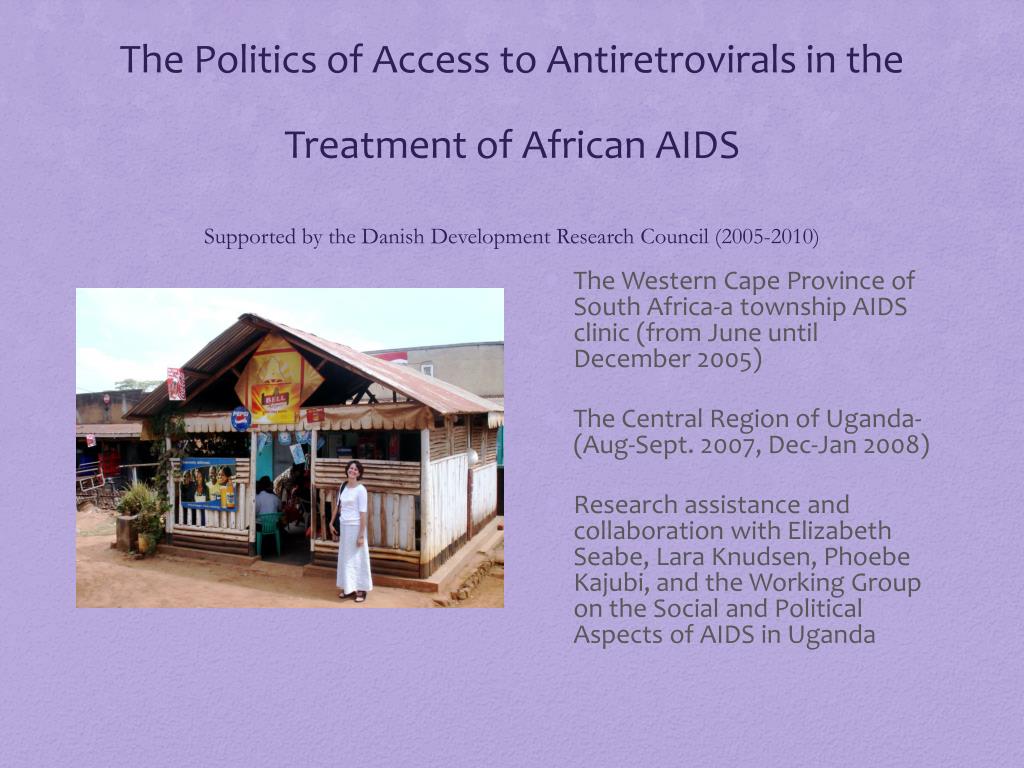 The Politics of Access to Antiretrovirals in the Treatment of African AIDS

Supported by the Danish Development Research Council (2005-2010)

BELL

The Western Cape Province of South Africa-a township AIDS clinic (from June until December 2005)

The Central Region of Uganda- (Aug-Sept. 2007, Dec-Jan 2008)

Research assistance and collaboration with Elizabeth Seabe, Lara Knudsen, Phoebe Kajubi, and the Working Group on the Social and Political Aspects of AIDS in Uganda